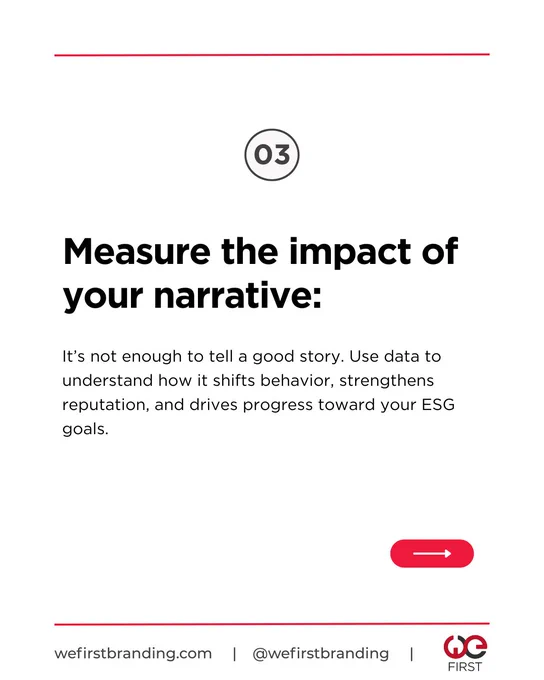 03

Measure the impact of your narrative:

It's not enough to tell a good story. Use data to understand how it shifts behavior, strengthens reputation, and drives progress toward your ESG goals.

wefirstbranding.com | @wefirstbranding | WE FIRST